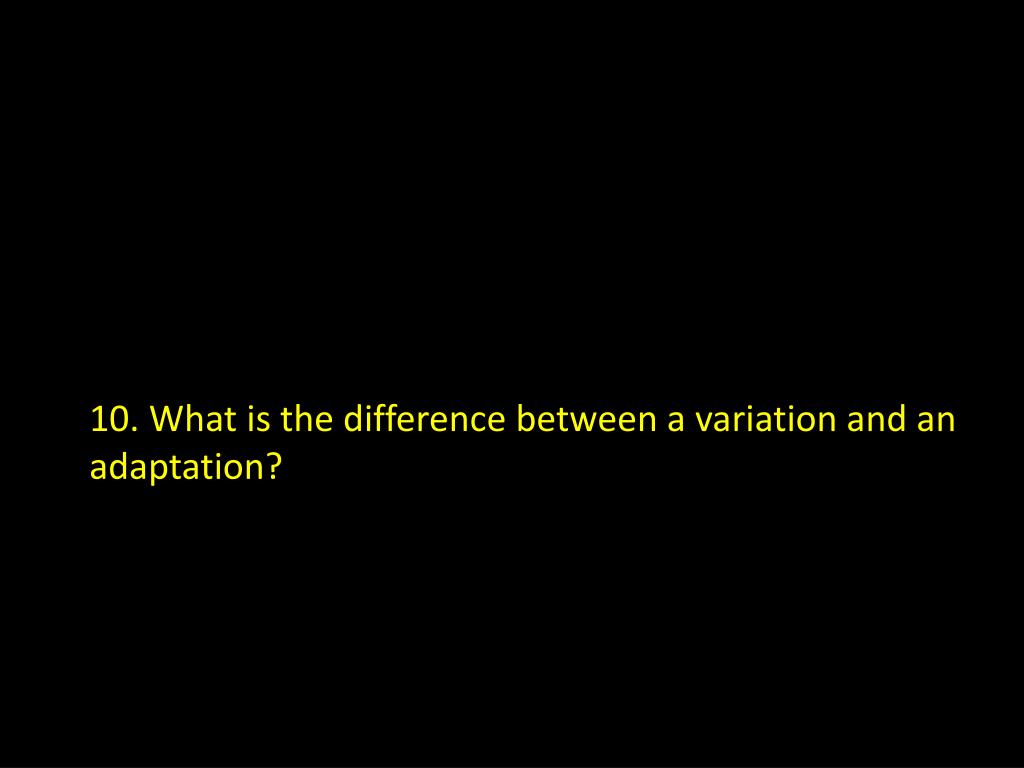 10. What is the difference between a variation and an adaptation?